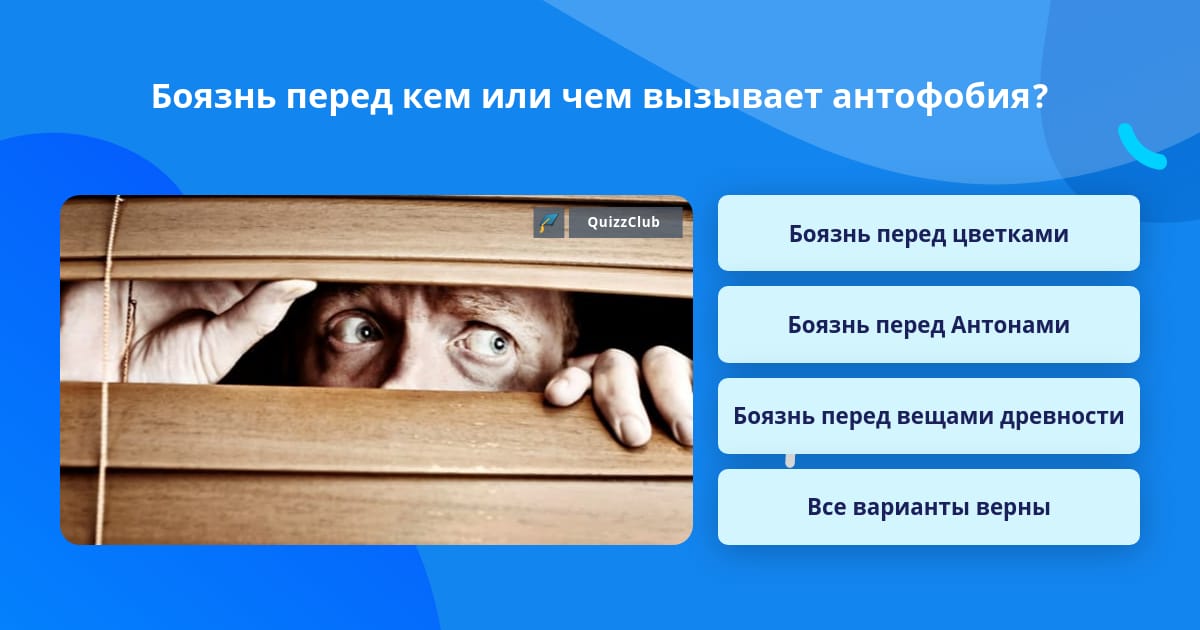 Боязнь перед кем или чем вызывает антофобия?

QuizzClub

Боязнь перед цветками

Боязнь перед Антонами

Боязнь перед вещами древности

Все варианты верны